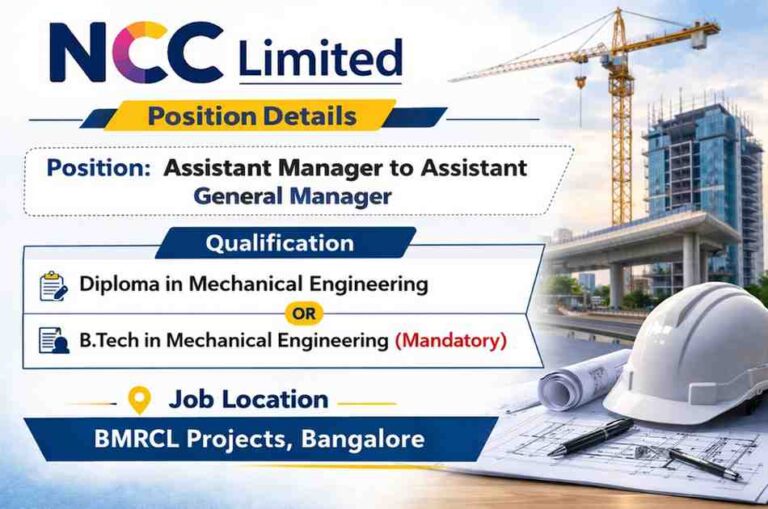 NCC Limited

Position Details

Position: Assistant Manager to Assistant General Manager

Qualification

Diploma in Mechanical Engineering

OR

B.Tech in Mechanical Engineering (Mandatory)

Job Location

BMRCL Projects, Bangalore